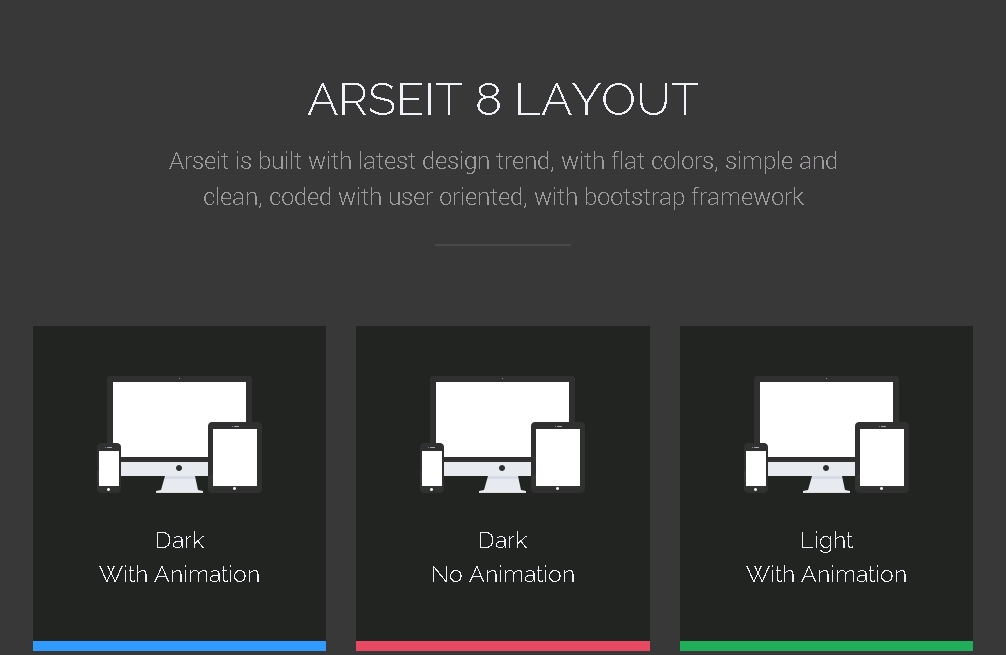 ARSEIT 8 LAYOUT

Arseit is built with latest design trend, with flat colors, simple and clean, coded with user oriented, with bootstrap framework

Dark
With Animation

Dark
No Animation

Light
With Animation